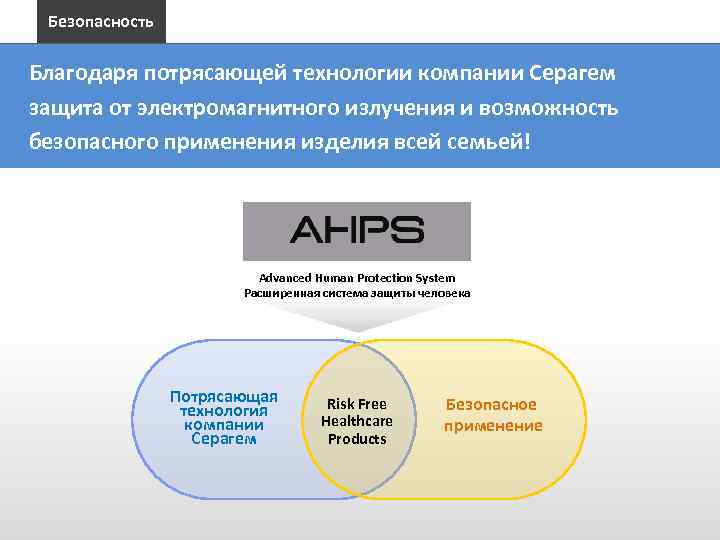 Безопасность

Благодаря потрясающей технологии компании Серагем защита от электромагнитного излучения и возможность безопасного применения изделия всей семьей!

AHPS

Advanced Human Protection System
Расширенная система защиты человека

Потрясающая технология компании Серагем

Risk Free Healthcare Products

Безопасное применение